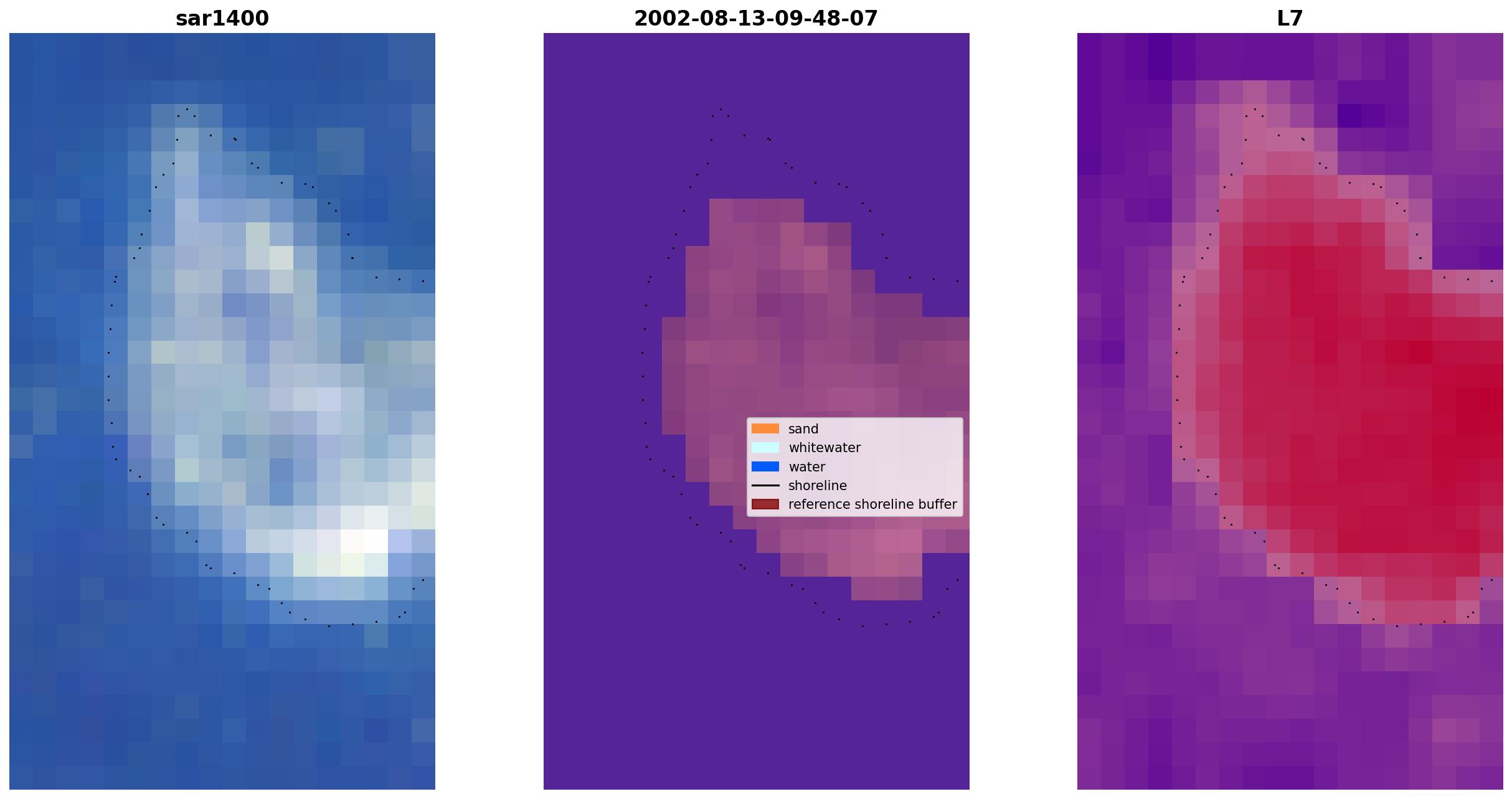 sar1400

2002-08-13-09-48-07

L7

sand
whitewater
water
shoreline
reference shoreline buffer